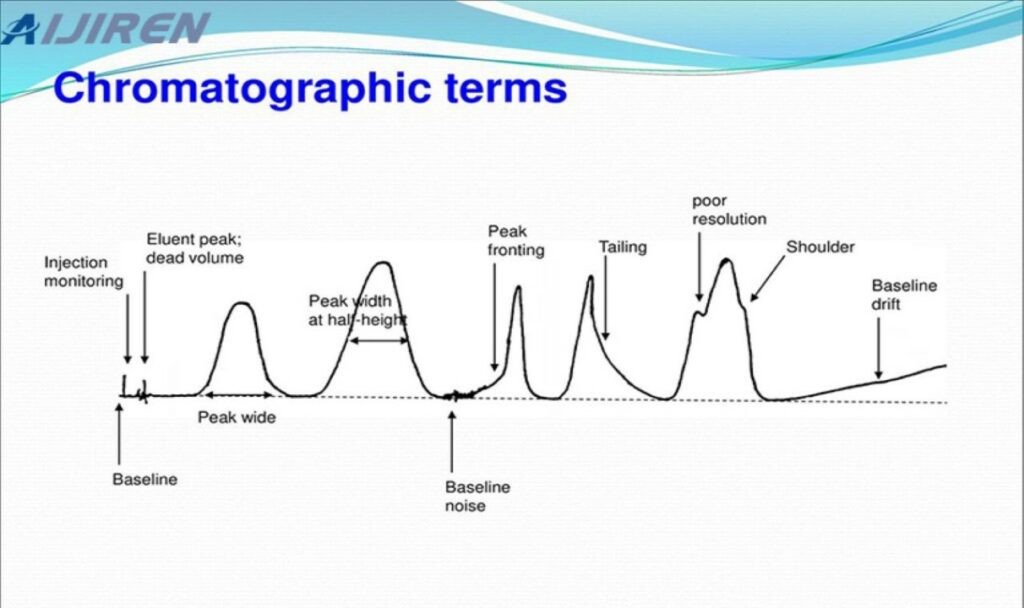 AIJIREN

Chromatographic terms

Injection monitoring

Eluent peak; dead volume

Peak width at half-height

Peak fronting

Tailing

poor resolution

Shoulder

Baseline drift

Peak wide

Baseline

Baseline noise